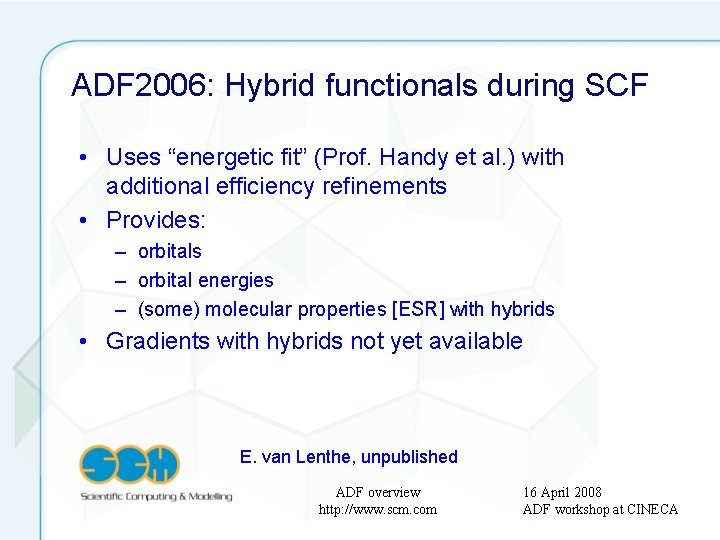 ADF2006: Hybrid functionals during SCF

• Uses “energetic fit” (Prof. Handy et al.) with additional efficiency refinements
• Provides:
– orbitals
– orbital energies
– (some) molecular properties [ESR] with hybrids
• Gradients with hybrids not yet available

E. van Lenthe, unpublished

SCM
Scientific Computing & Modelling

ADF overview
http://www.scm.com

16 April 2008
ADF workshop at CINECA